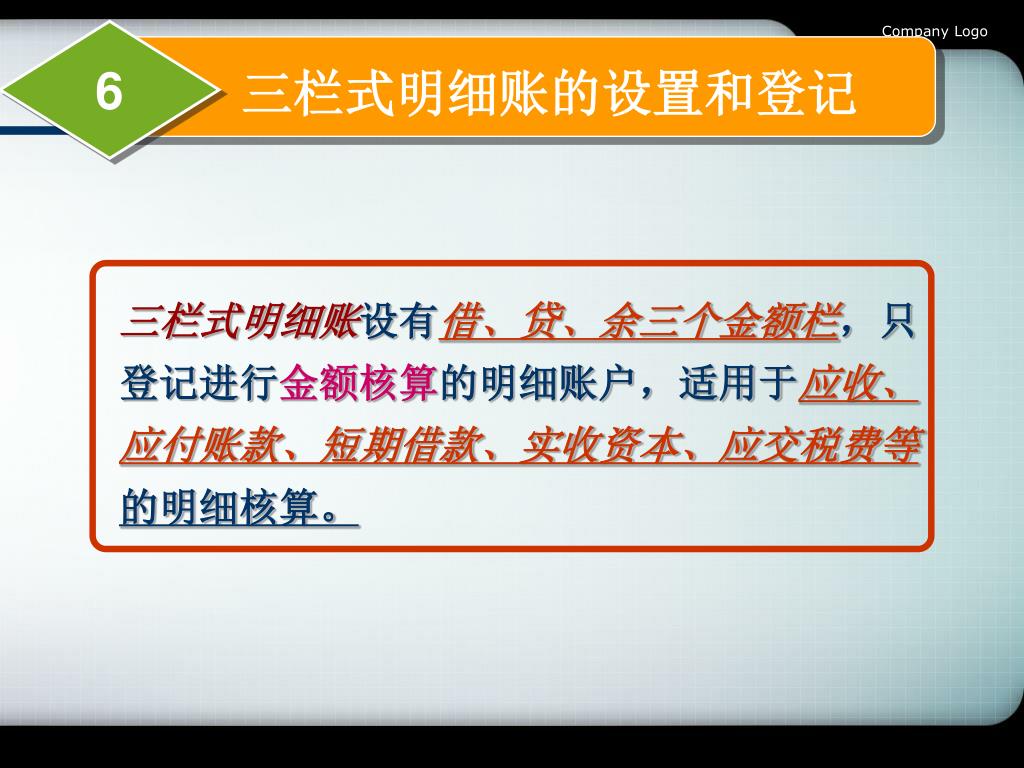 Company Logo

6

三栏式明细账的设置和登记

三栏式明细账设有借、贷、余三个金额栏，只登记进行金额核算的明细账户，适用于应收、应付账款、短期借款、实收资本、应交税费等的明细核算。